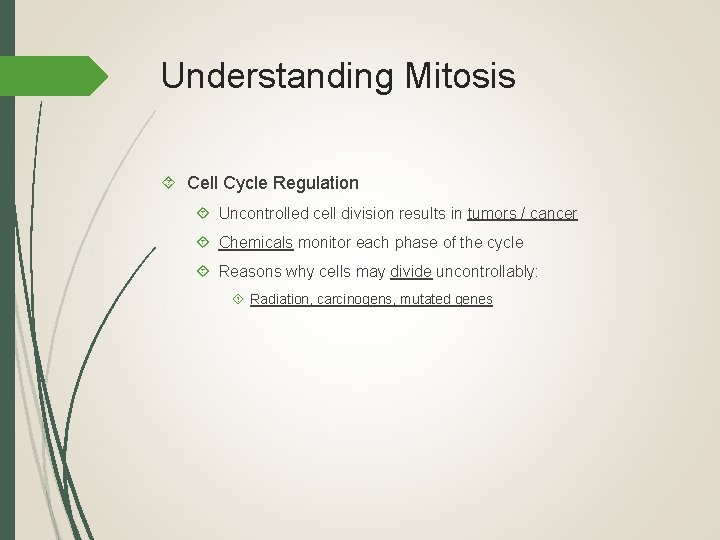 Understanding Mitosis

Cell Cycle Regulation

Uncontrolled cell division results in tumors / cancer

Chemicals monitor each phase of the cycle

Reasons why cells may divide uncontrollably:

Radiation, carcinogens, mutated genes